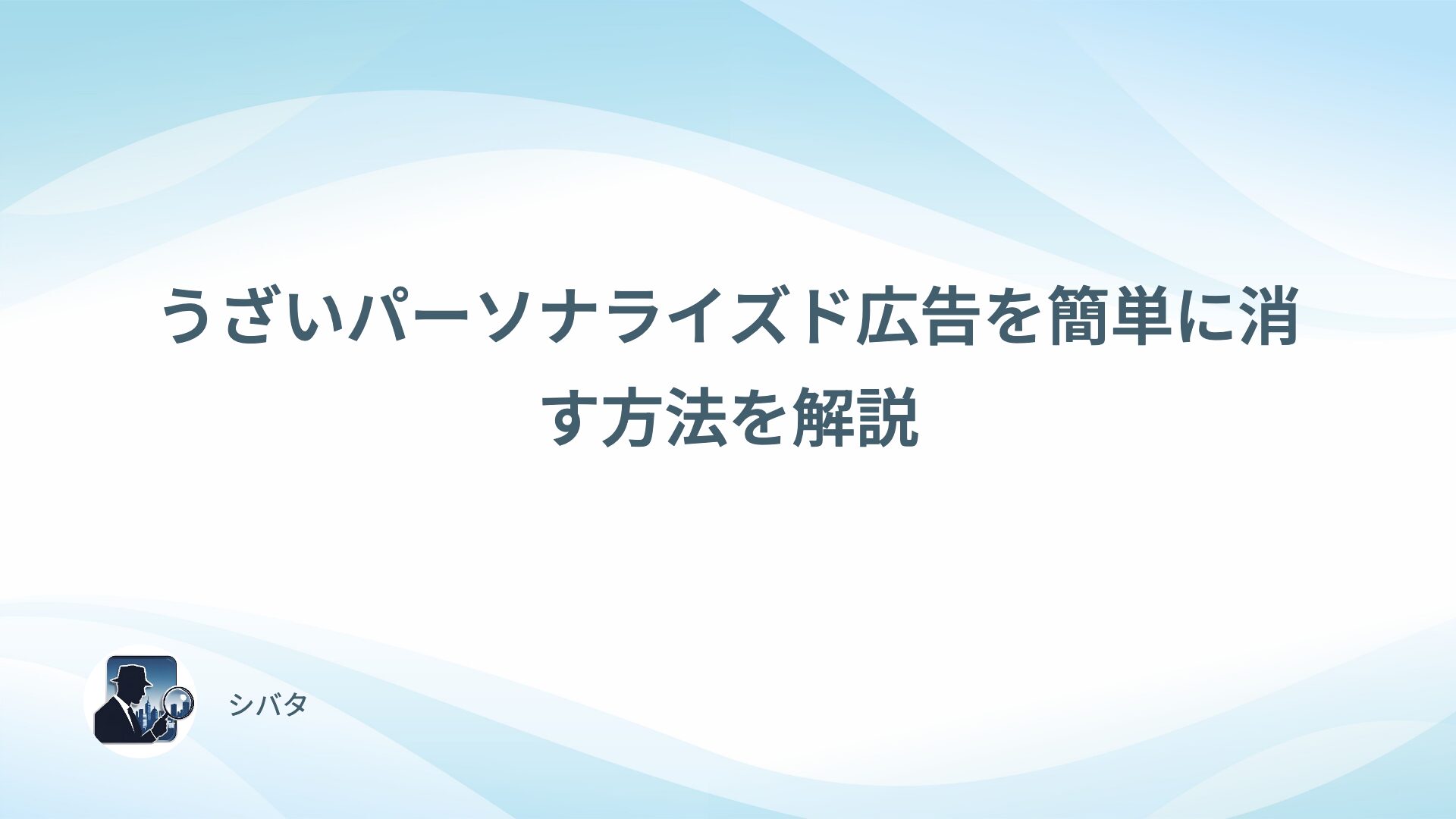 うざいパーソナライズド広告を簡単に消す方法を解説

シバタ